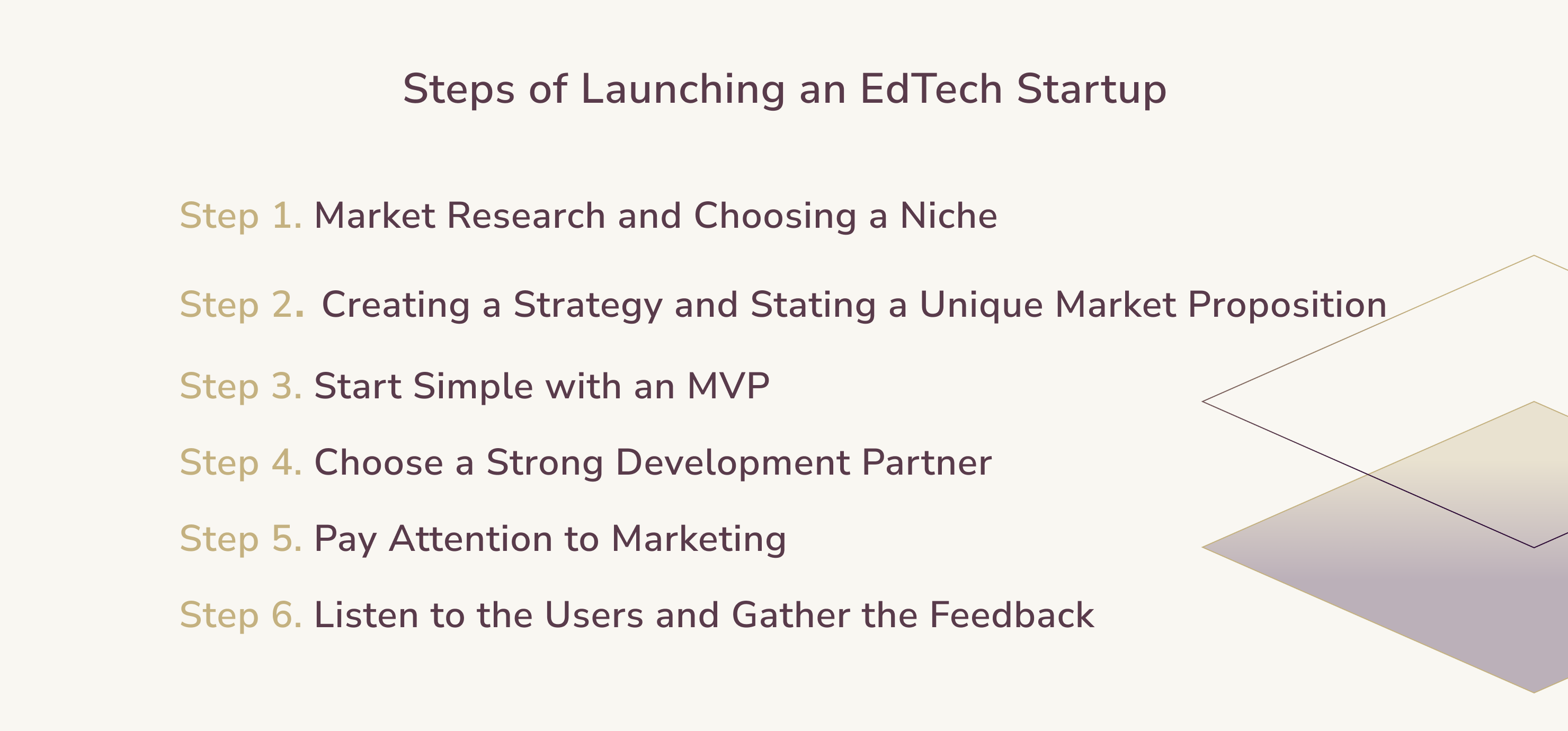 Steps of Launching an EdTech Startup

Step 1. Market Research and Choosing a Niche

Step 2. Creating a Strategy and Stating a Unique Market Proposition

Step 3. Start Simple with an MVP

Step 4. Choose a Strong Development Partner

Step 5. Pay Attention to Marketing

Step 6. Listen to the Users and Gather the Feedback